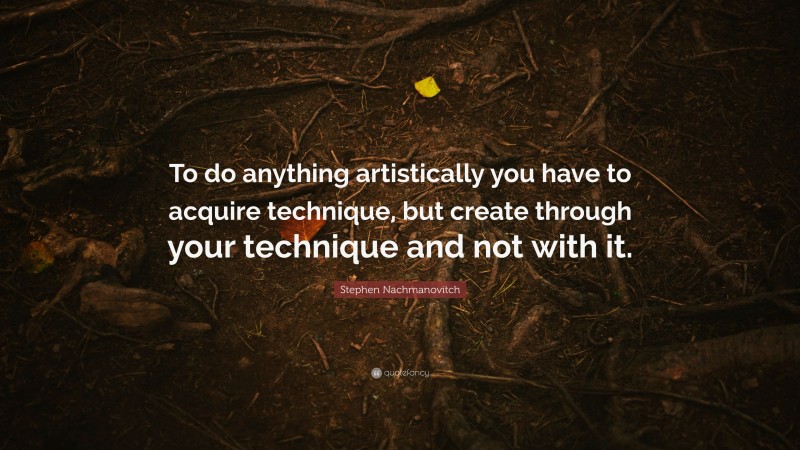 To do anything artistically you have to acquire technique, but create through your technique and not with it.

Stephen Nachmanovitch

quotefancy